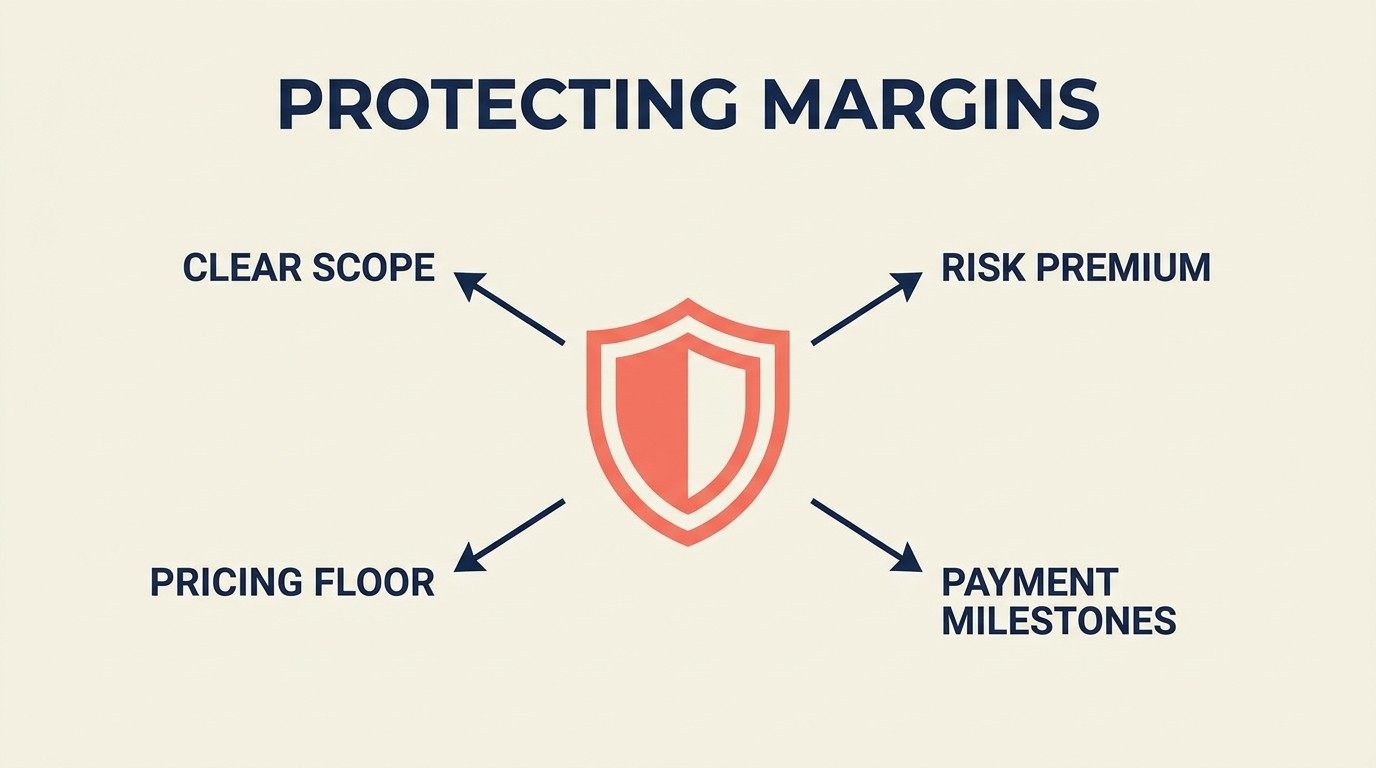 PROTECTING MARGINS

CLEAR SCOPE

RISK PREMIUM

PRICING FLOOR

PAYMENT MILESTONES